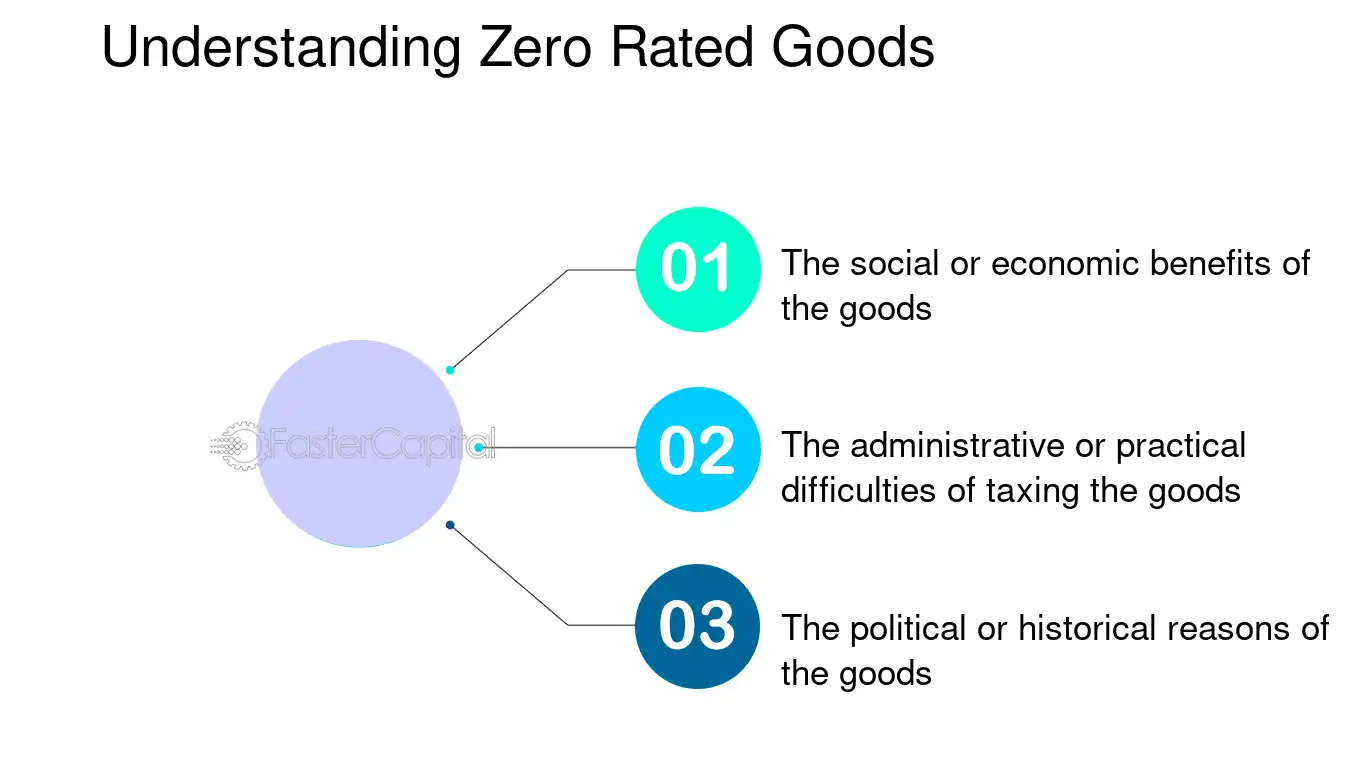 Understanding Zero Rated Goods

01
The social or economic benefits of the goods

02
The administrative or practical difficulties of taxing the goods

03
The political or historical reasons of the goods

FasterCapital